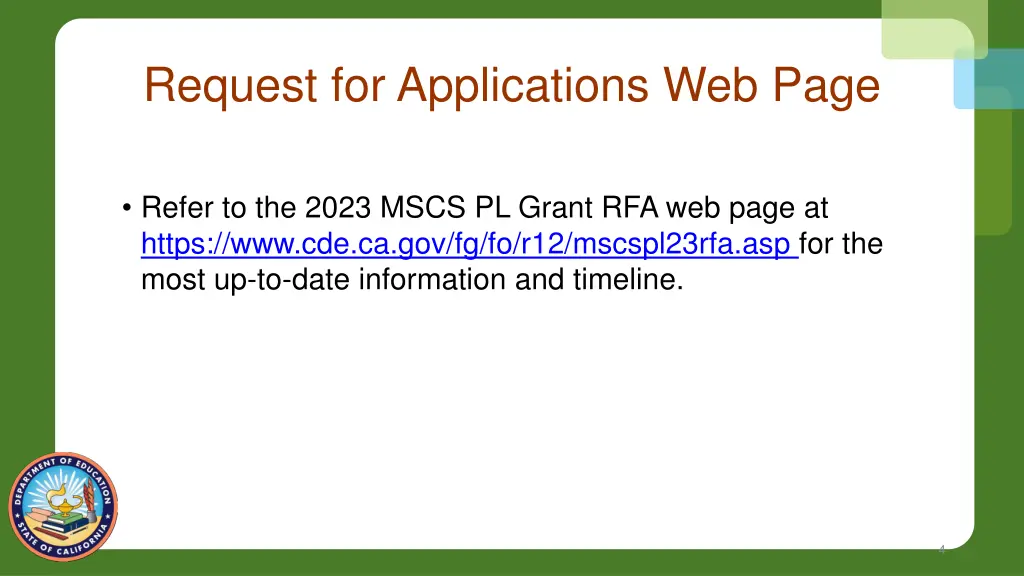 Request for Applications Web Page

• Refer to the 2023 MSCS PL Grant RFA web page at https://www.cde.ca.gov/fg/fo/r12/mscspl23rfa.asp for the most up-to-date information and timeline.

DEPARTMENT OF EDUCATION STATE OF CALIFORNIA

4